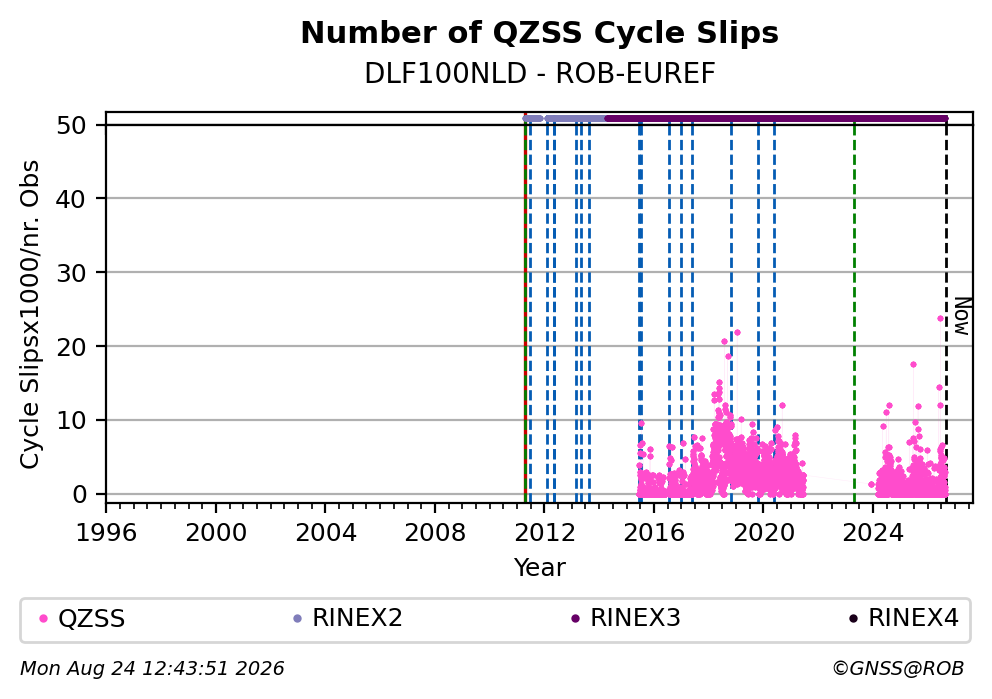 Number of QZSS Cycle Slips
DLF100NLD - ROB-EUREF

Cycle Slipsx1000/nr. Obs

50
40
30
20
10
0

Now

1996
2000
2004
2008
2012
2016
2020
2024

Year

QZSS
RINEX2
RINEX3
RINEX4

Mon Aug 24 12:43:51 2026
©GNSS@ROB